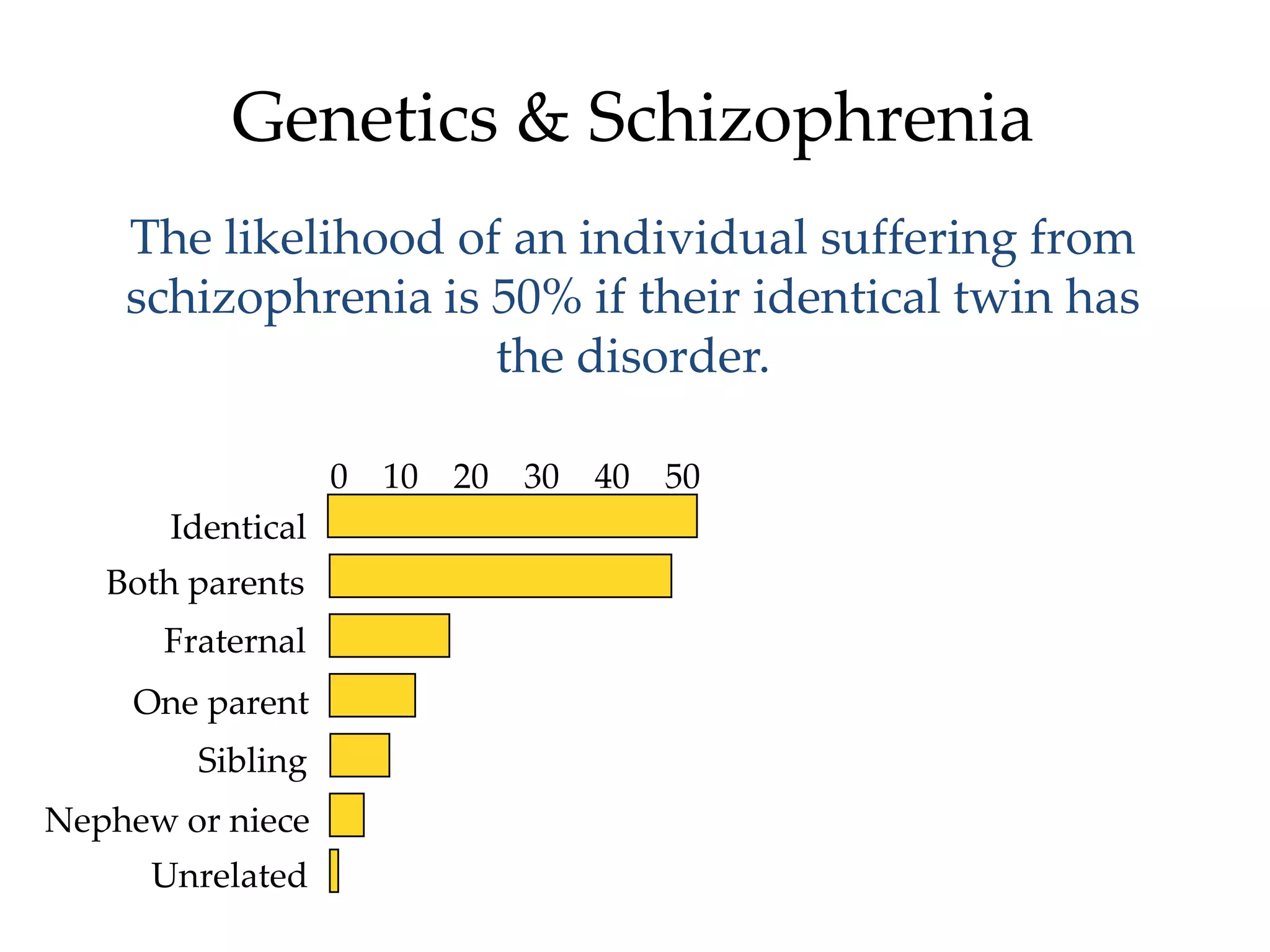 Genetics & Schizophrenia

The likelihood of an individual suffering from schizophrenia is 50% if their identical twin has the disorder.

0 10 20 30 40 50

Identical
Both parents
Fraternal
One parent
Sibling
Nephew or niece
Unrelated